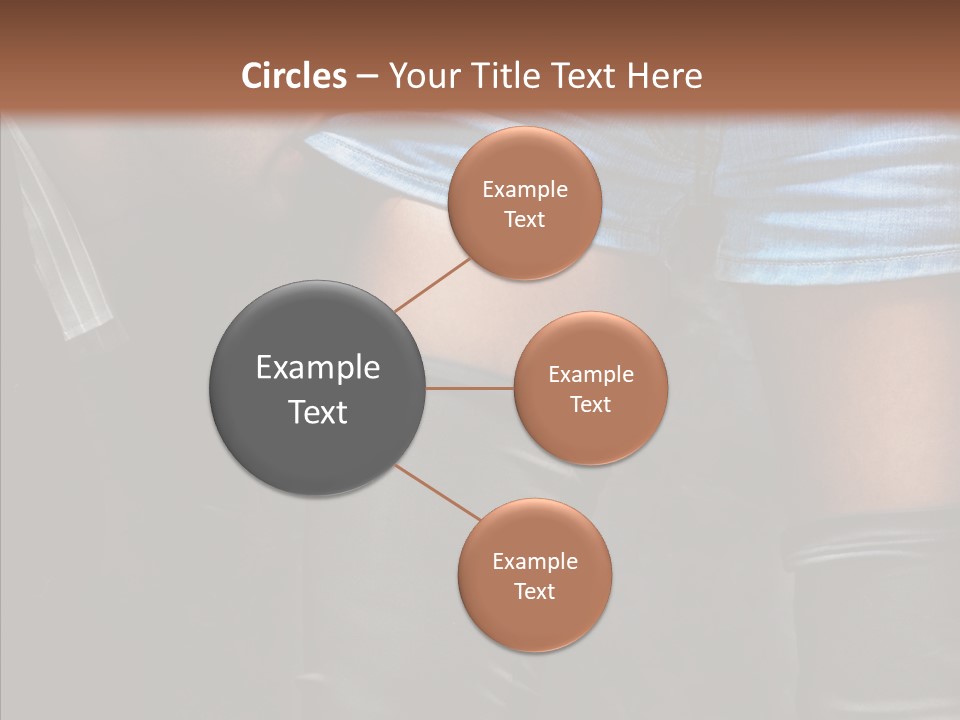 Circles – Your Title Text Here

Example Text

Example Text

Example Text

Example Text